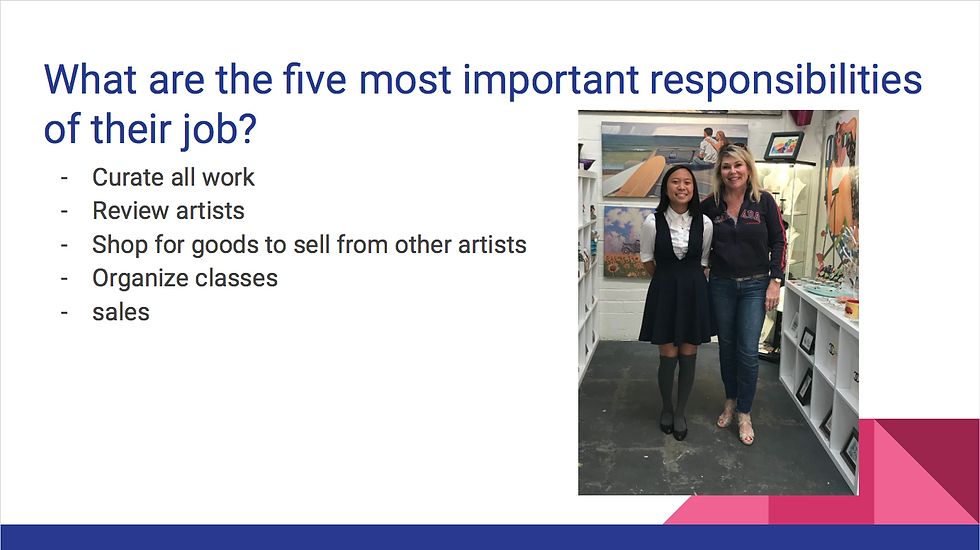 What are the five most important responsibilities of their job?

- Curate all work
- Review artists
- Shop for goods to sell from other artists
- Organize classes
- sales